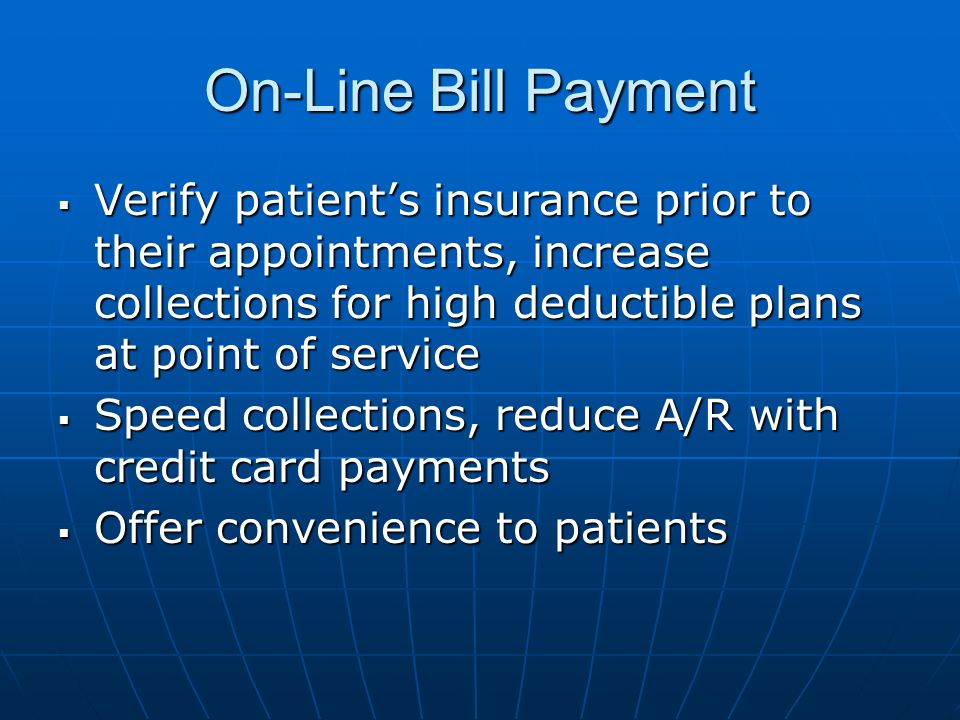 On-Line Bill Payment

▪ Verify patient’s insurance prior to their appointments, increase collections for high deductible plans at point of service
▪ Speed collections, reduce A/R with credit card payments
▪ Offer convenience to patients